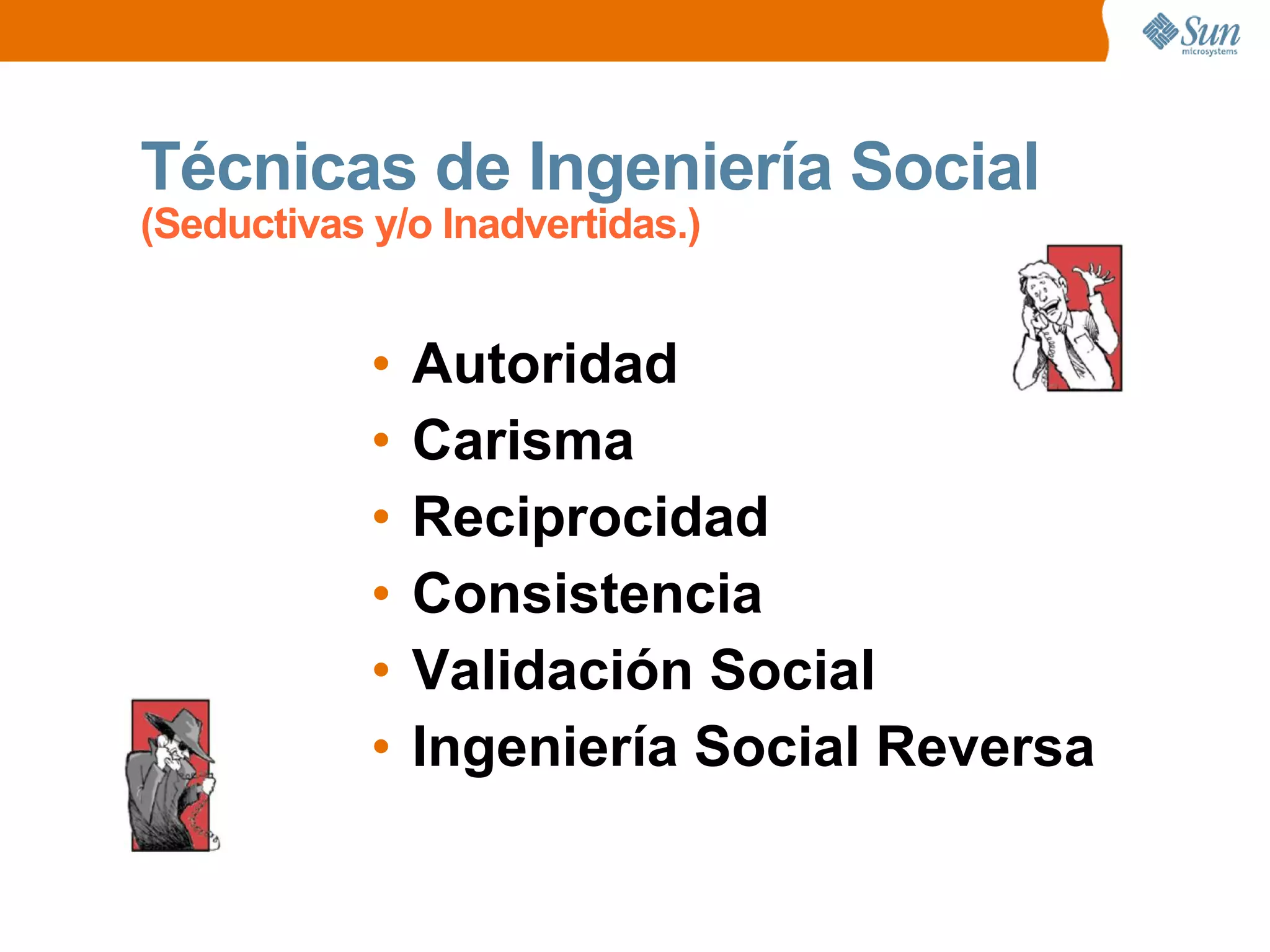 Sun microsystems

Técnicas de Ingeniería Social
(Seductivas y/o Inadvertidas.)

• Autoridad
• Carisma
• Reciprocidad
• Consistencia
• Validación Social
• Ingeniería Social Reversa